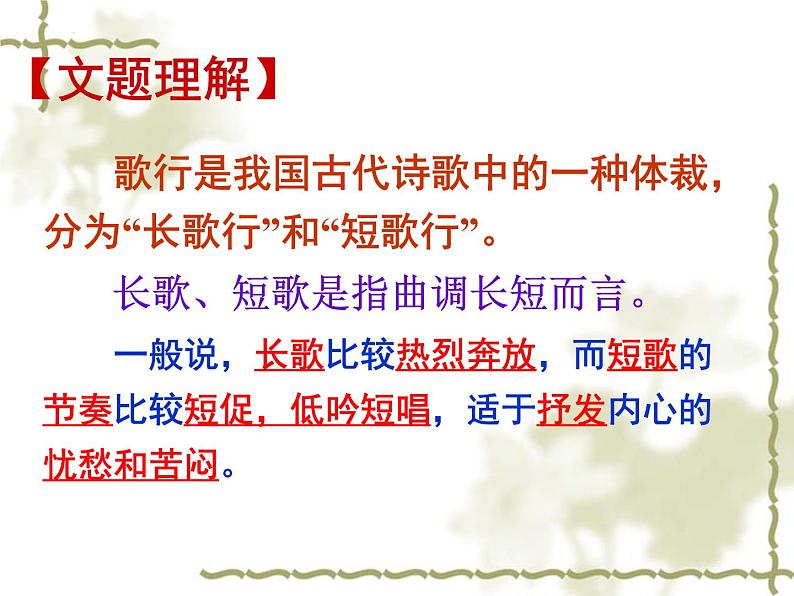 【文题理解】

歌行是我国古代诗歌中的一种体裁，分为“长歌行”和“短歌行”。

长歌、短歌是指曲调长短而言。

一般说，长歌比较热烈奔放，而短歌的节奏比较短促，低吟短唱，适于抒发内心的忧愁和苦闷。